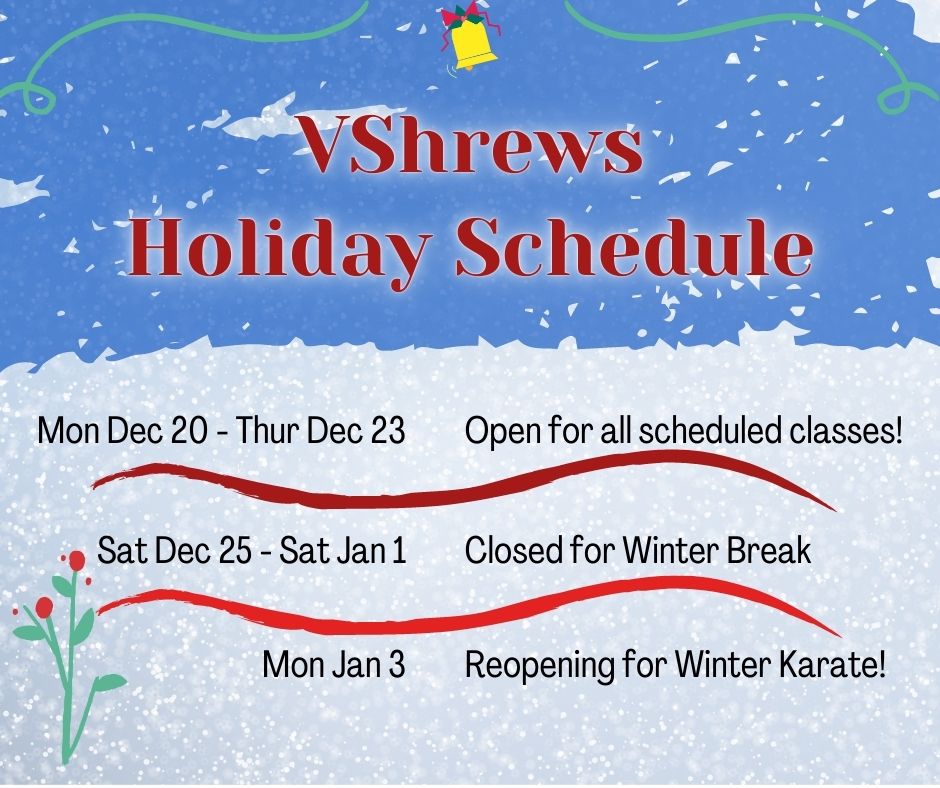 VShrews
Holiday Schedule

Mon Dec 20 - Thur Dec 23 Open for all scheduled classes!

Sat Dec 25 - Sat Jan 1 Closed for Winter Break

Mon Jan 3 Reopening for Winter Karate!